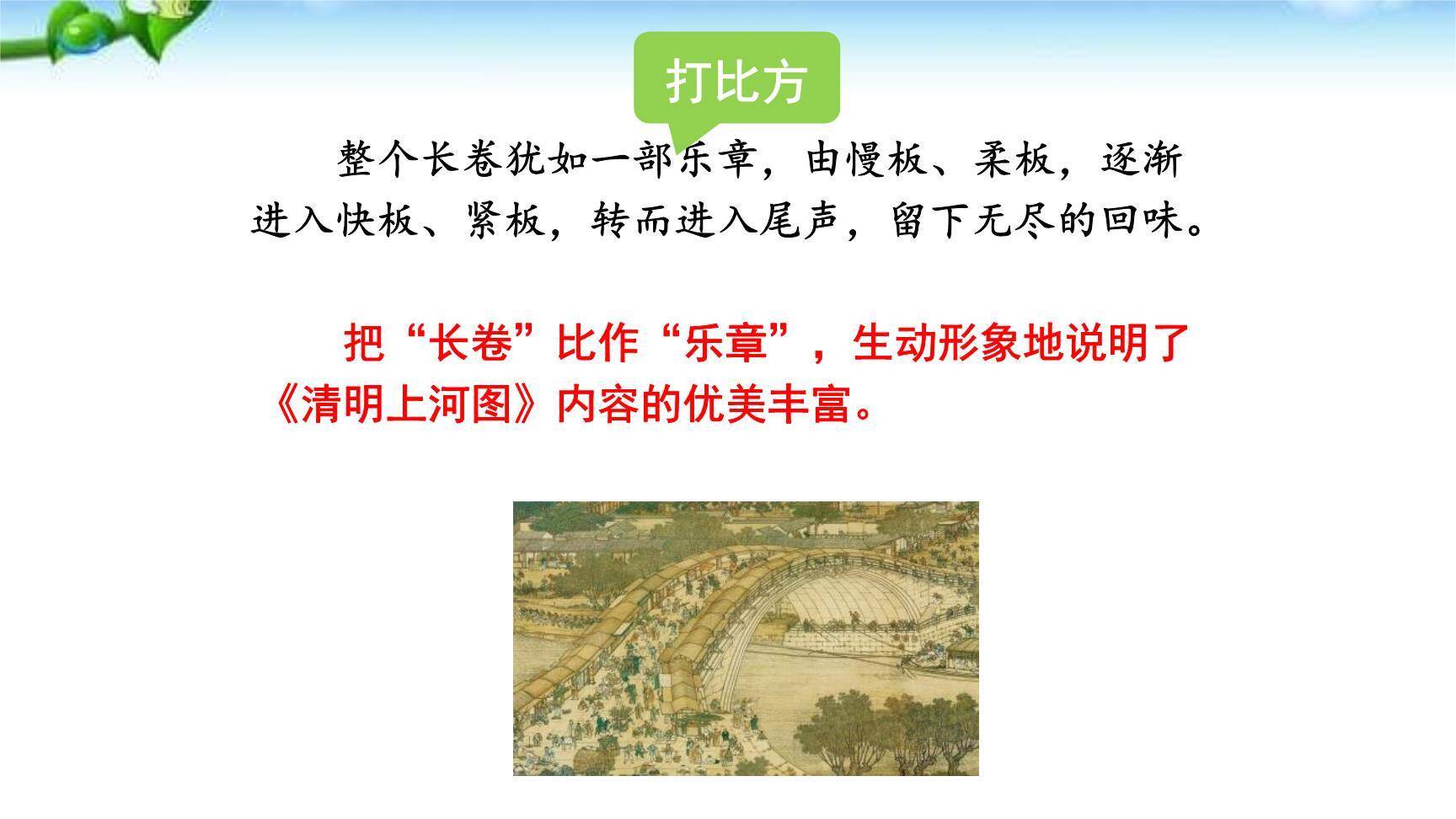 打比方

整个长卷犹如一部乐章，由慢板、柔板，逐渐进入快板、紧板，转而进入尾声，留下无尽的回味。

把“长卷”比作“乐章”，生动形象地说明了《清明上河图》内容的优美丰富。